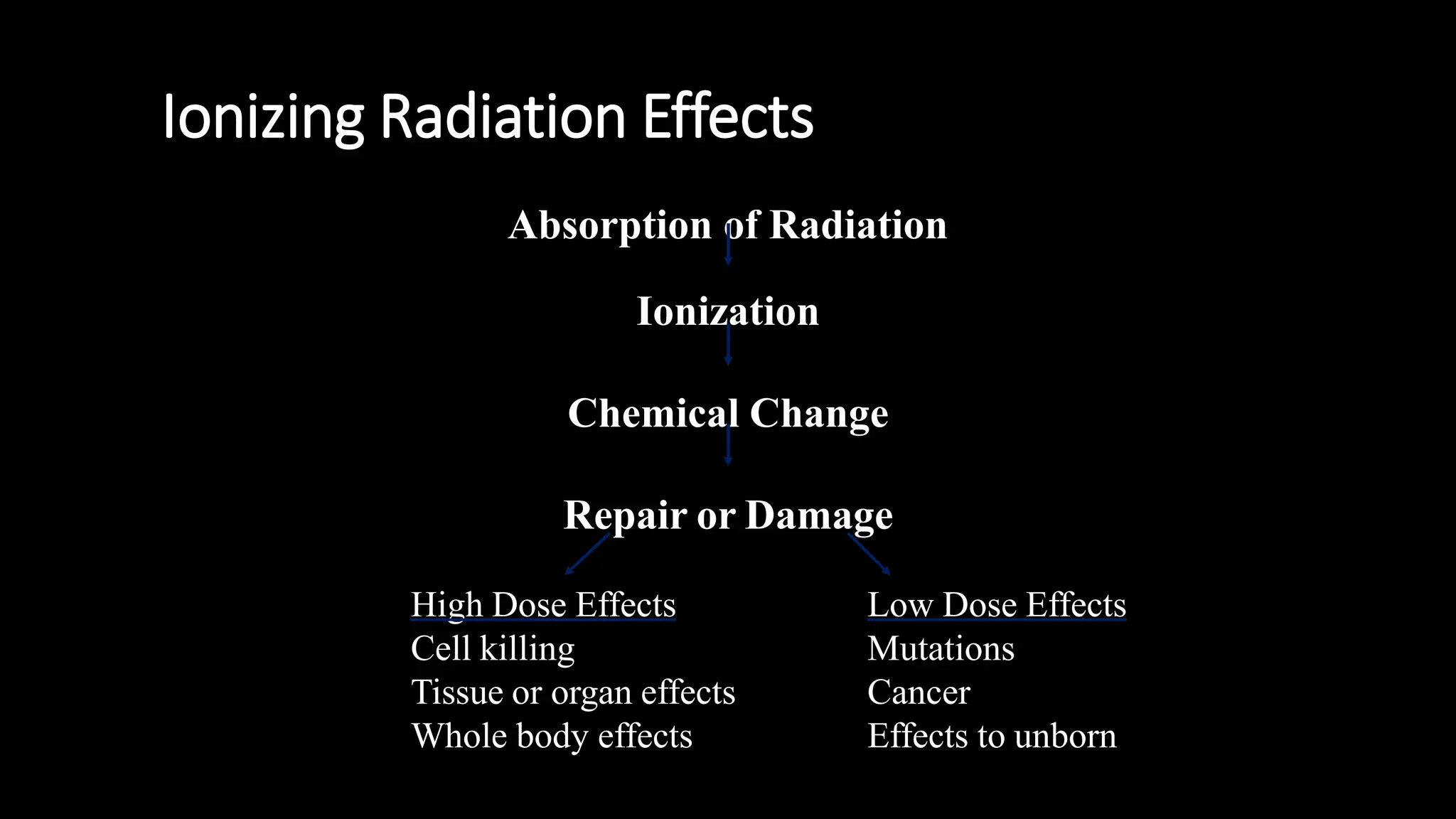 Ionizing Radiation Effects

Absorption of Radiation

Ionization

Chemical Change

Repair or Damage

High Dose Effects
Cell killing
Tissue or organ effects
Whole body effects

Low Dose Effects
Mutations
Cancer
Effects to unborn